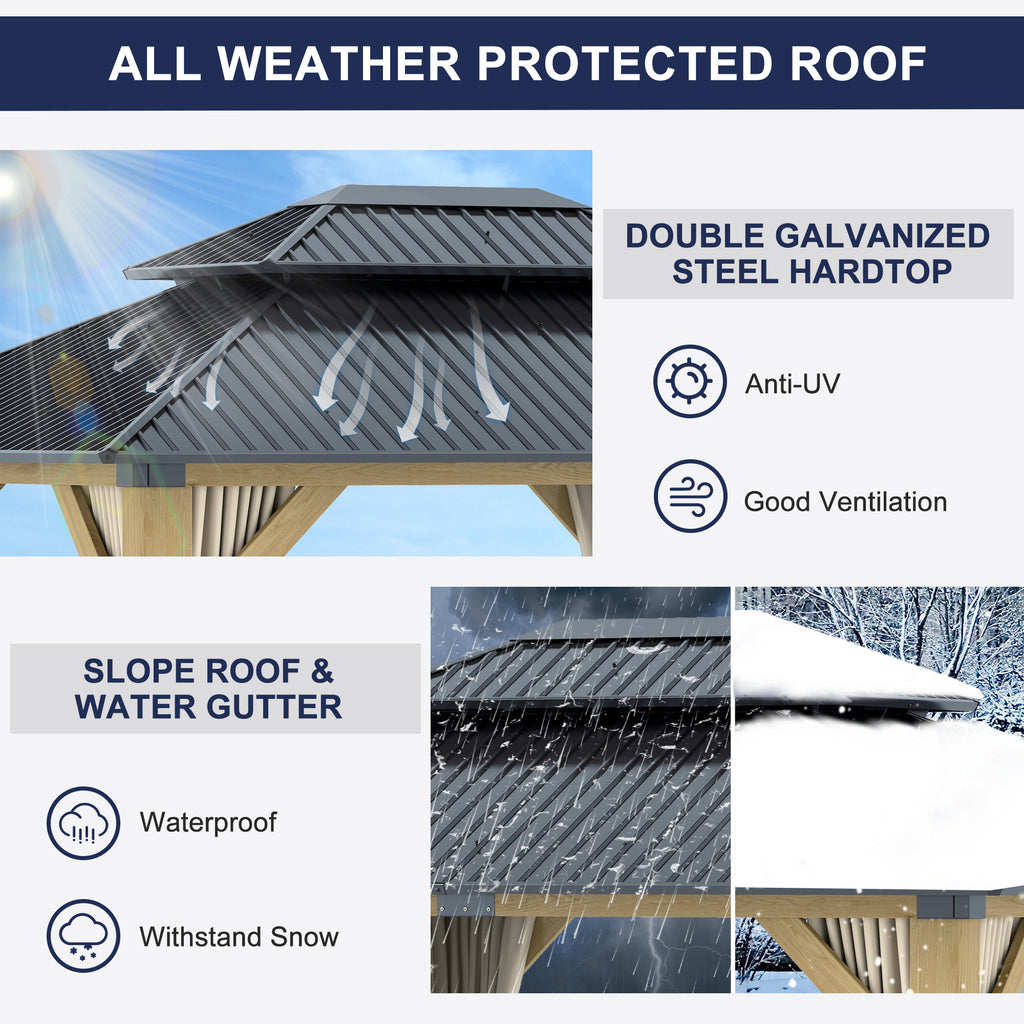 ALL WEATHER PROTECTED ROOF

DOUBLE GALVANIZED STEEL HARDTOP

Anti-UV

Good Ventilation

SLOPE ROOF & WATER GUTTER

Waterproof

Withstand Snow